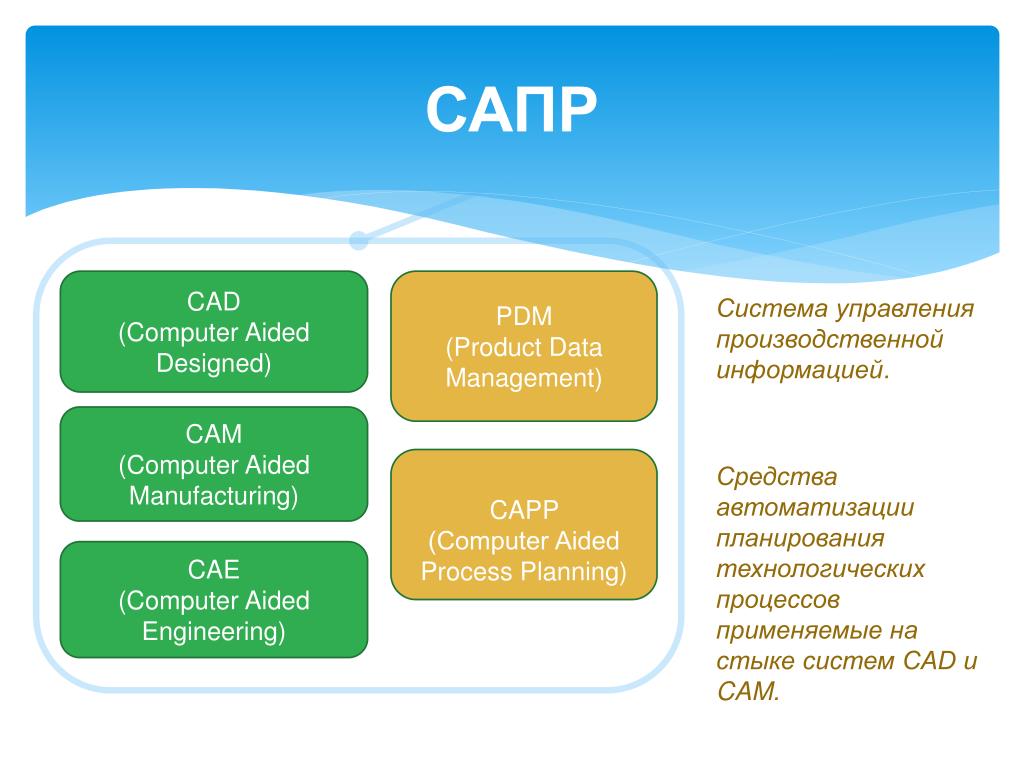 САПР

CAD
(Computer Aided Designed)

CAM
(Computer Aided Manufacturing)

CAE
(Computer Aided Engineering)

PDM
(Product Data Management)

CAPP
(Computer Aided Process Planning)

Система управления производственной информацией.

Средства автоматизации планирования технологических процессов применяемые на стыке систем CAD и CAM.